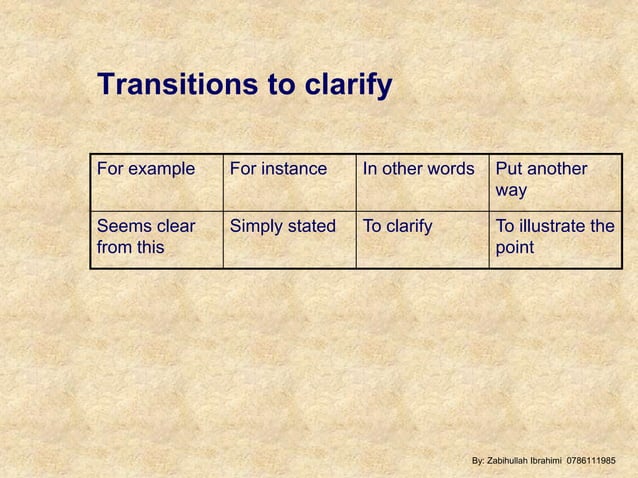 Transitions to clarify

| For example | For instance | In other words | Put another way |
|---|---|---|---|
| Seems clear from this | Simply stated | To clarify | To illustrate the point |

By: Zabihullah Ibrahimi 0786111985